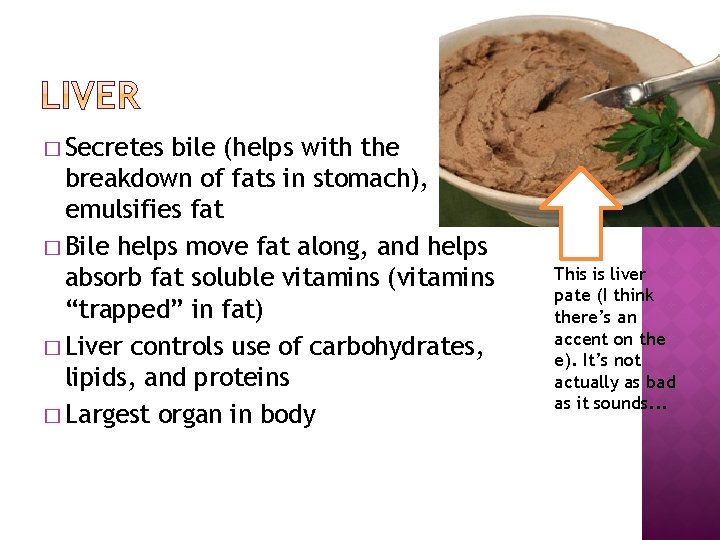 LIVER

□ Secretes bile (helps with the breakdown of fats in stomach), emulsifies fat

□ Bile helps move fat along, and helps absorb fat soluble vitamins (vitamins “trapped” in fat)

□ Liver controls use of carbohydrates, lipids, and proteins

□ Largest organ in body

This is liver pate (I think there’s an accent on the e). It’s not actually as bad as it sounds...